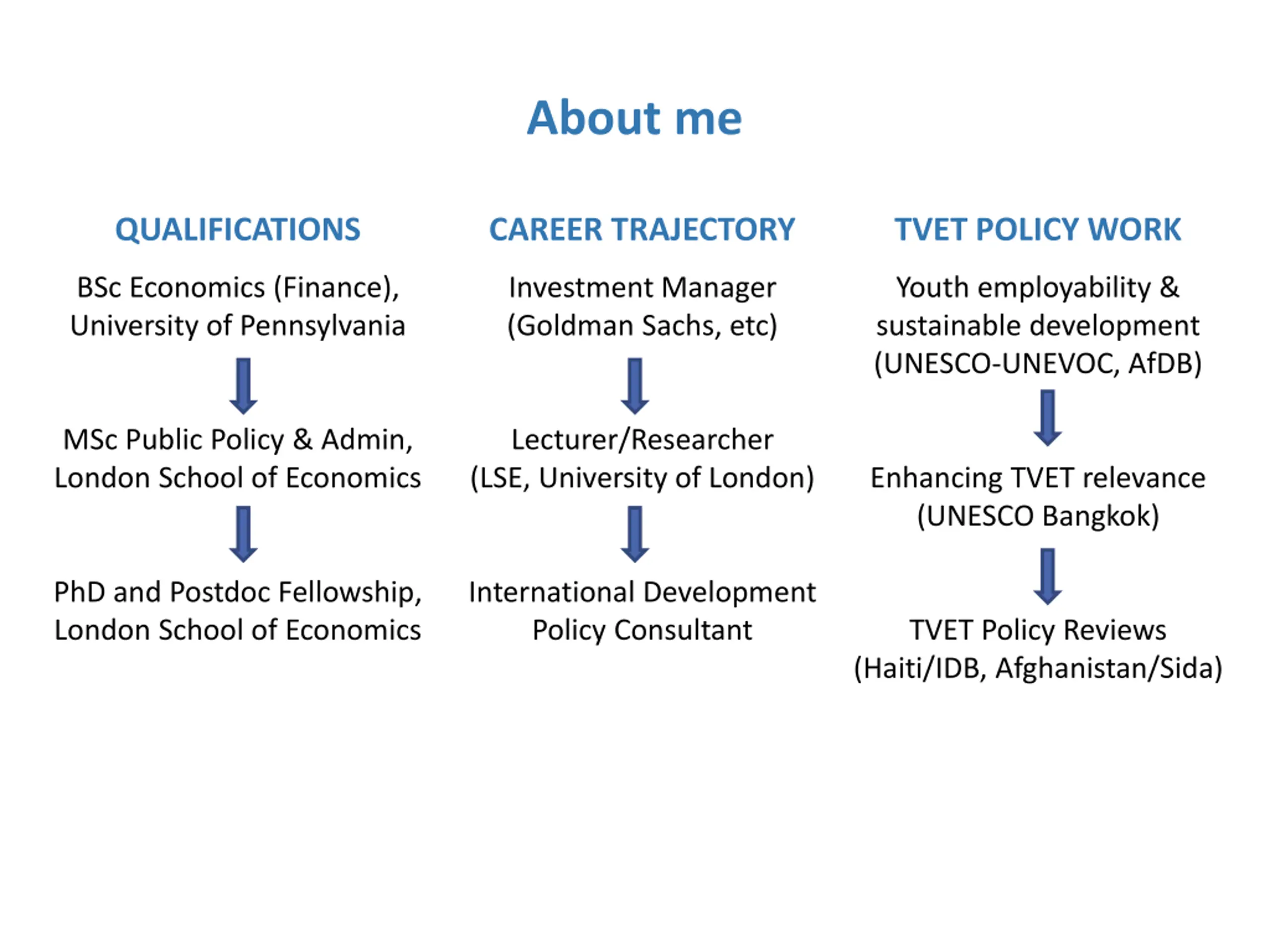 About me

QUALIFICATIONS

BSc Economics (Finance), University of Pennsylvania

MSc Public Policy & Admin, London School of Economics

PhD and Postdoc Fellowship, London School of Economics

CAREER TRAJECTORY

Investment Manager (Goldman Sachs, etc)

Lecturer/Researcher (LSE, University of London)

International Development Policy Consultant

TVET POLICY WORK

Youth employability & sustainable development (UNESCO-UNEVOC, AfDB)

Enhancing TVET relevance (UNESCO Bangkok)

TVET Policy Reviews (Haiti/IDB, Afghanistan/Sida)